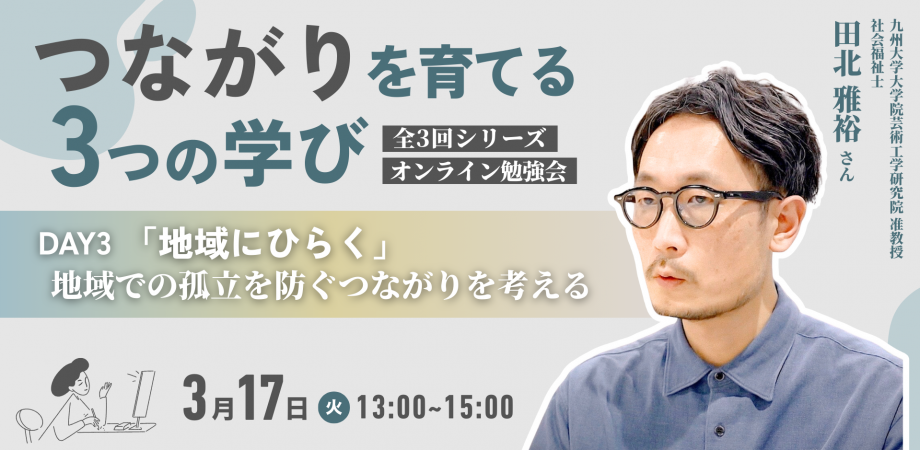 つながりを育てる
3つの学び

全3回シリーズ
オンライン勉強会

九州大学大学院芸術工学研究院 准教授
社会福祉士
田北 雅裕 さん

DAY3 「地域にひらく」
地域での孤立を防ぐつながりを考える

3月17日 火 13:00~15:00